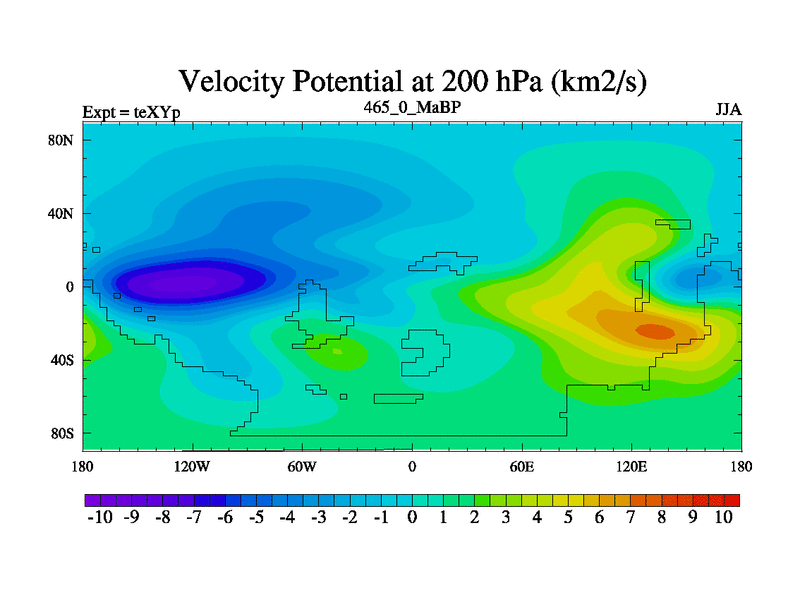 Velocity Potential at 200 hPa (km2/s)

Expt = teXYp

465_0_MaBP

JJA

80N
40N
0
40S
80S

180
120W
60W
0
60E
120E
180

-10 -9 -8 -7 -6 -5 -4 -3 -2 -1 0 1 2 3 4 5 6 7 8 9 10